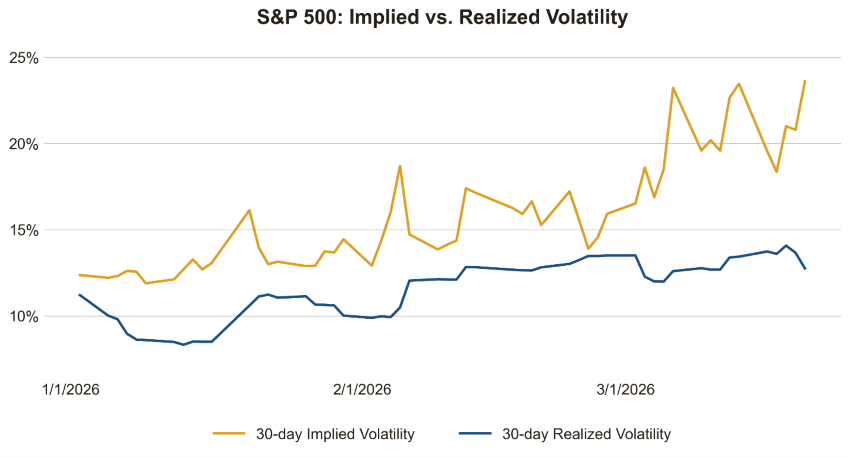 S&P 500: Implied vs. Realized Volatility

25%
20%
15%
10%

1/1/2026
2/1/2026
3/1/2026

30-day Implied Volatility
30-day Realized Volatility